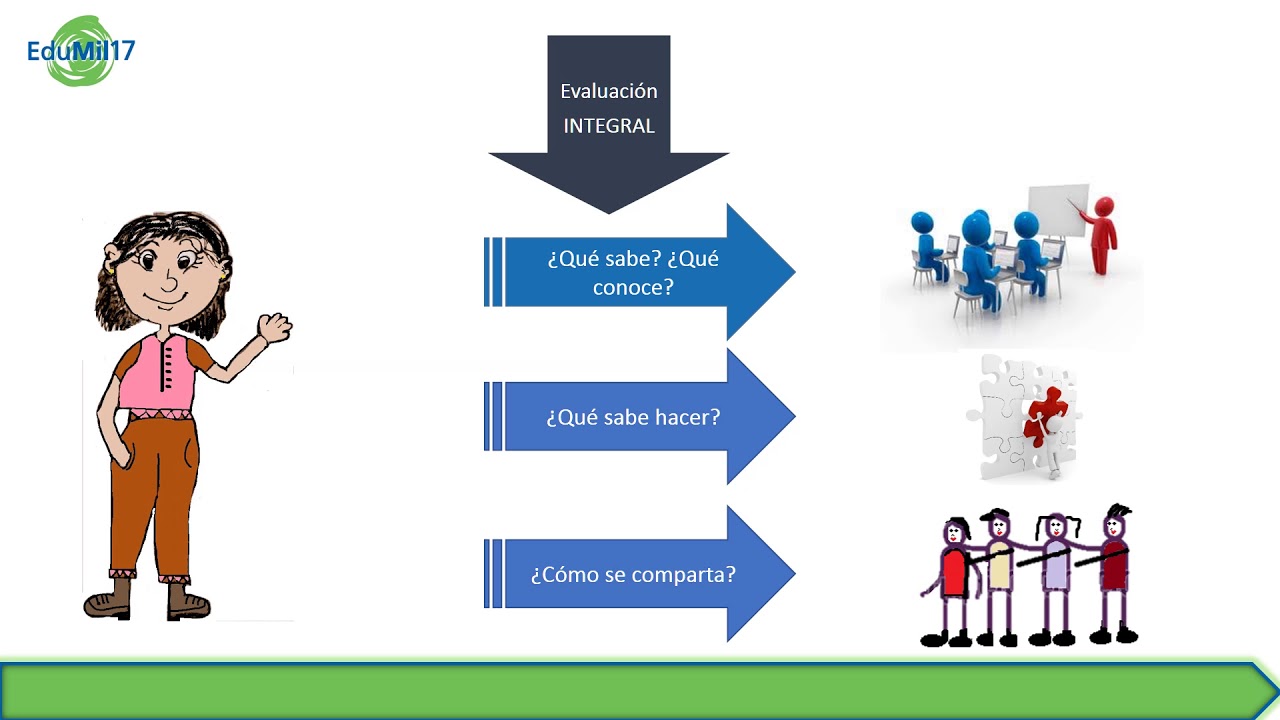 EduMil17

Evaluación INTEGRAL

¿Qué sabe? ¿Qué conoce?

¿Qué sabe hacer?

¿Cómo se comparta?